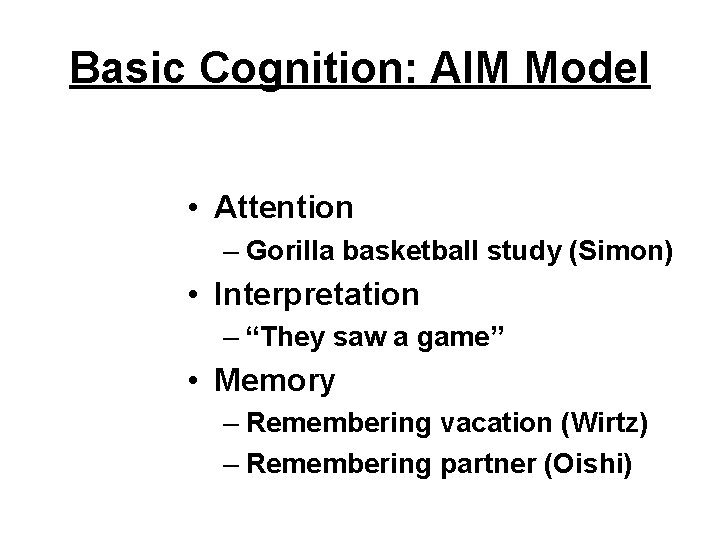 Basic Cognition: AIM Model

• Attention
– Gorilla basketball study (Simon)
• Interpretation
– “They saw a game”
• Memory
– Remembering vacation (Wirtz)
– Remembering partner (Oishi)